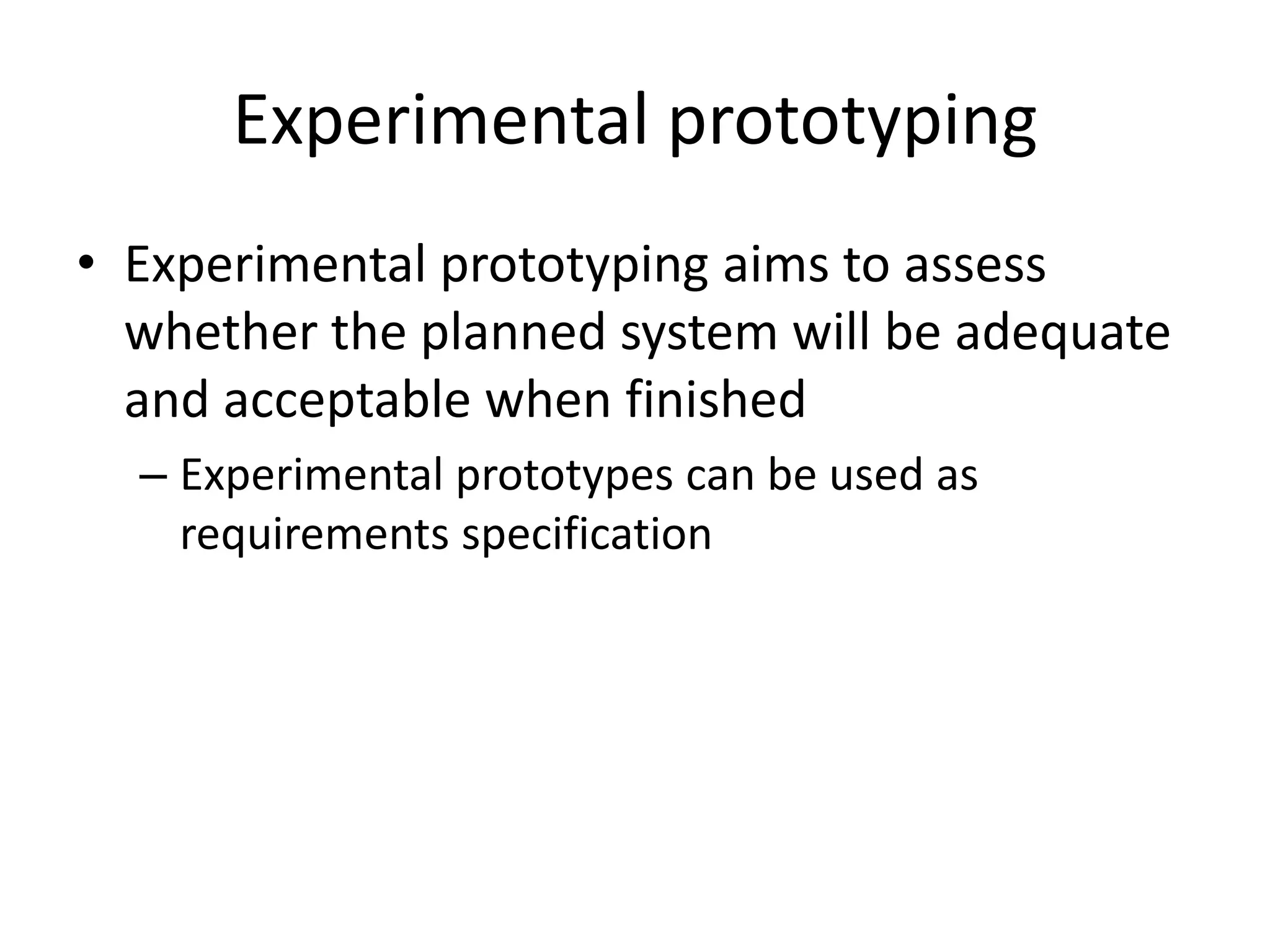 Experimental prototyping

• Experimental prototyping aims to assess whether the planned system will be adequate and acceptable when finished

– Experimental prototypes can be used as requirements specification